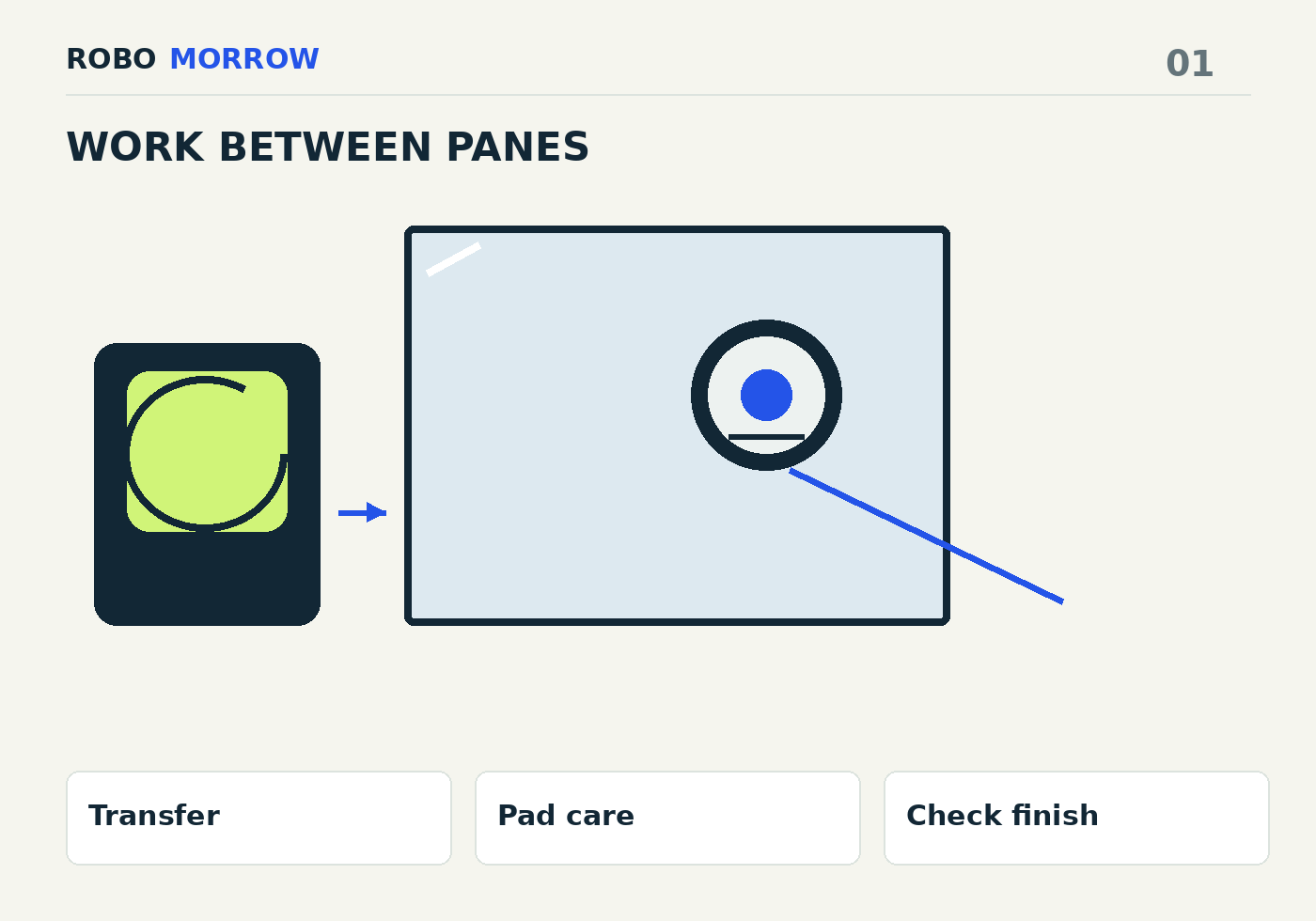 ROBO MORROW

01

WORK BETWEEN PANES

Transfer

Pad care

Check finish